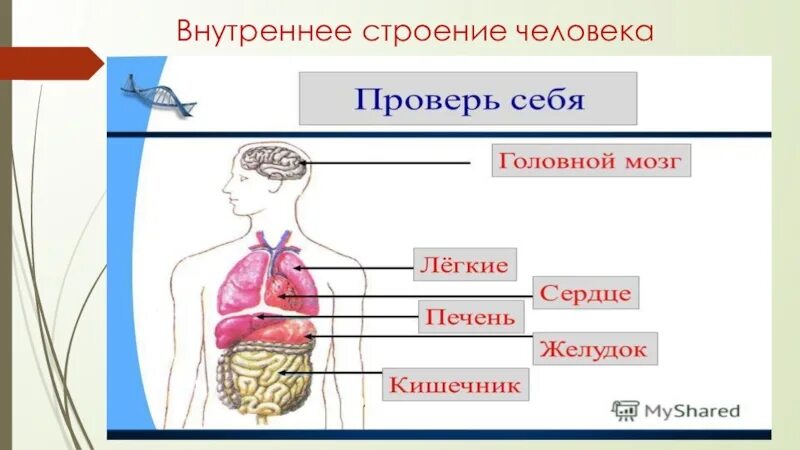 Внутреннее строение человека

Проверь себя

Головной мозг

Лёгкие

Сердце

Печень

Желудок

Кишечник

MyShared